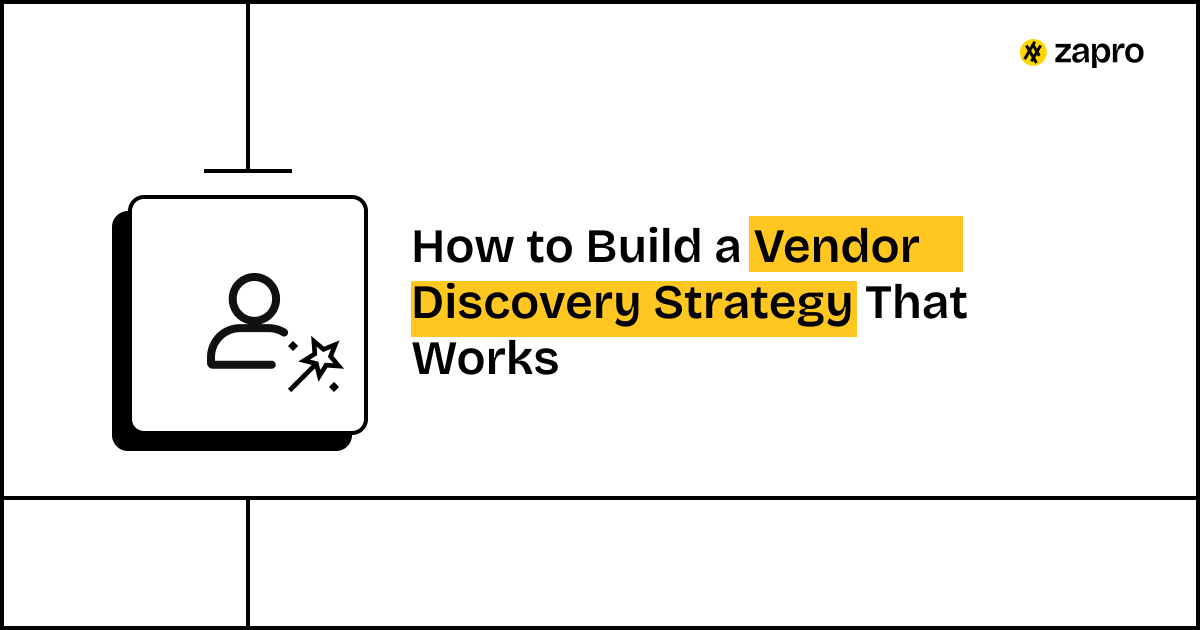 zapro

How to Build a Vendor Discovery Strategy That Works